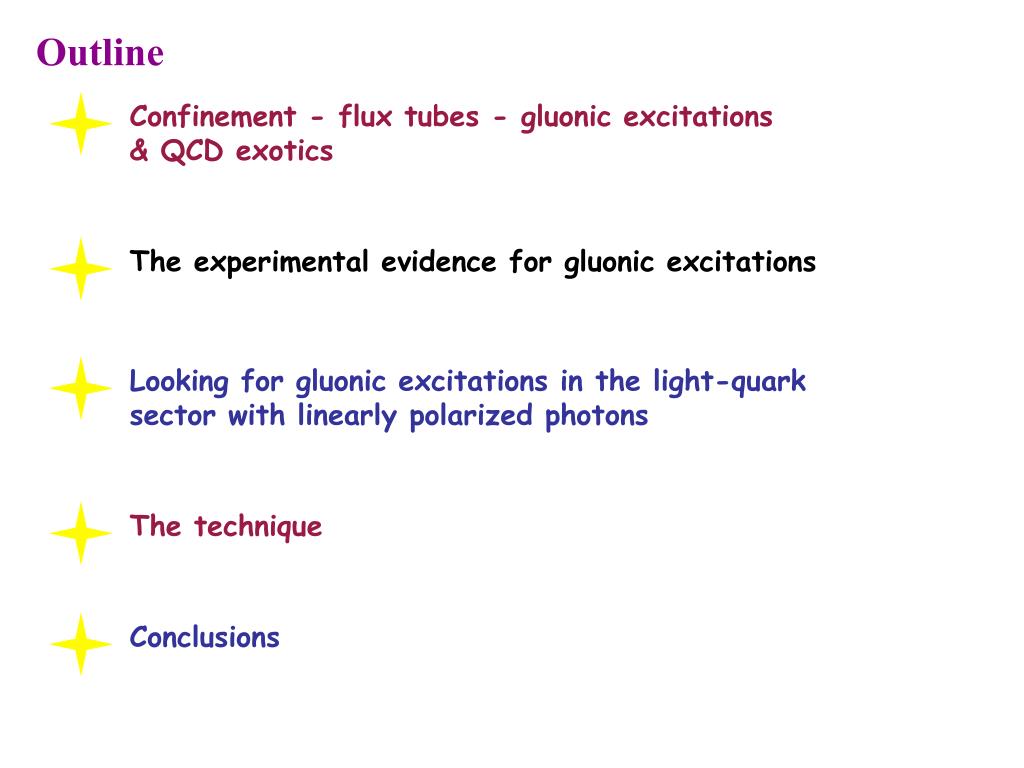 Outline

Confinement - flux tubes - gluonic excitations & QCD exotics

The experimental evidence for gluonic excitations

Looking for gluonic excitations in the light-quark sector with linearly polarized photons

The technique

Conclusions